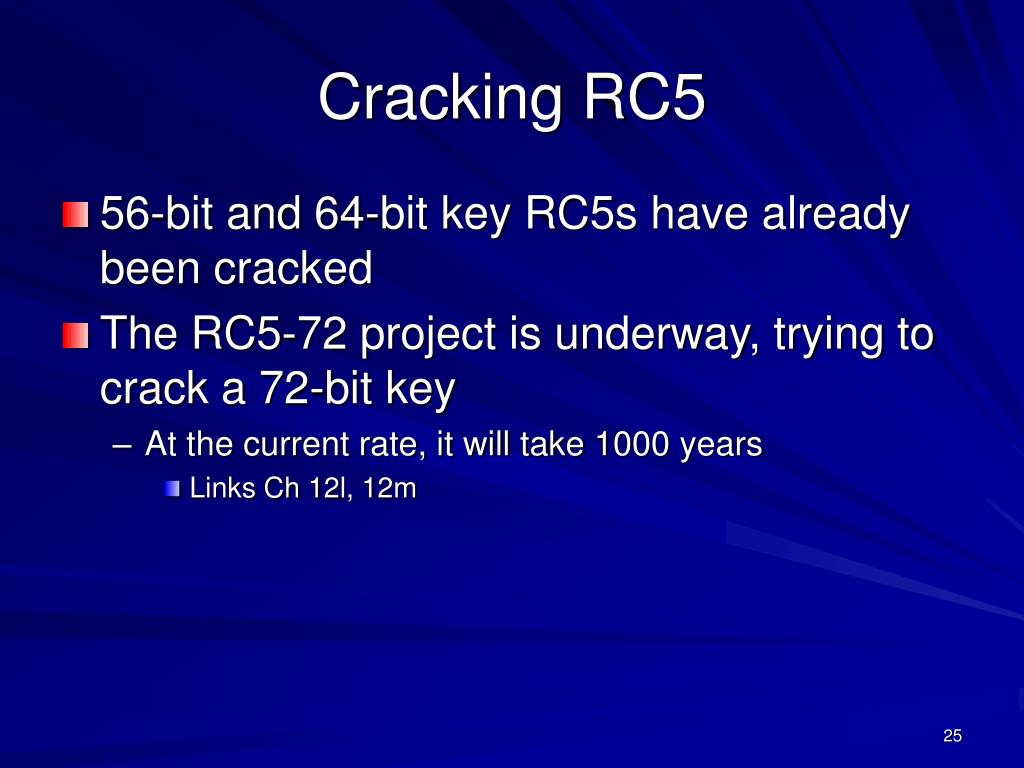 Cracking RC5

56-bit and 64-bit key RC5s have already been cracked

The RC5-72 project is underway, trying to crack a 72-bit key

– At the current rate, it will take 1000 years

Links Ch 12l, 12m

25